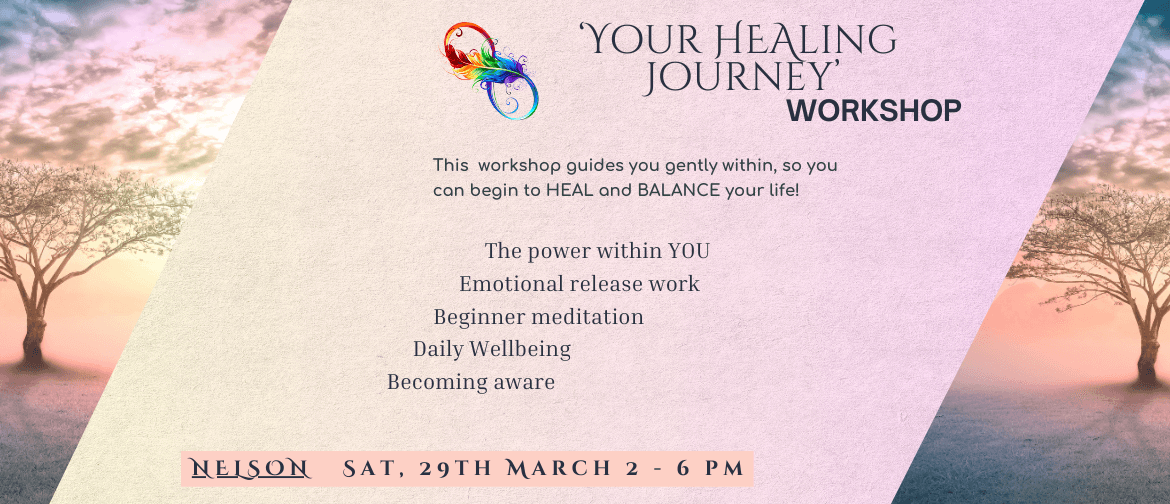 'YOUR HEALING JOURNEY'
WORKSHOP

This workshop guides you gently within, so you can begin to HEAL and BALANCE your life!

The power within YOU
Emotional release work
Beginner meditation
Daily Wellbeing
Becoming aware

NELSON SAT, 29TH MARCH 2 - 6 PM